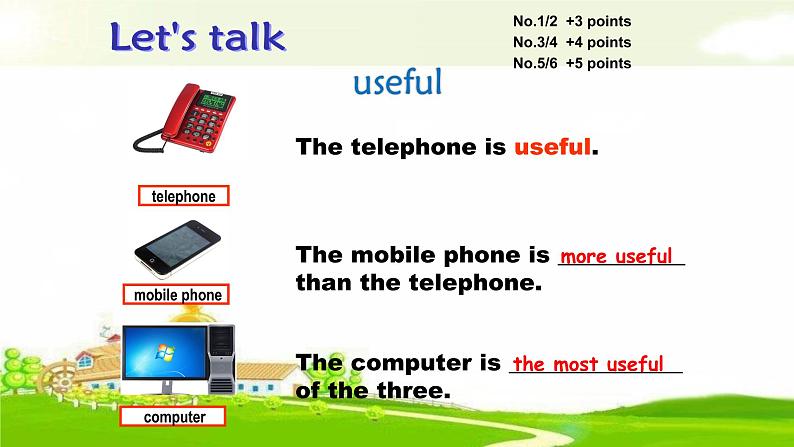 Let's talk

No.1/2 +3 points
No.3/4 +4 points
No.5/6 +5 points

useful

The telephone is useful.

telephone

The mobile phone is more useful than the telephone.

mobile phone

The computer is the most useful of the three.

computer